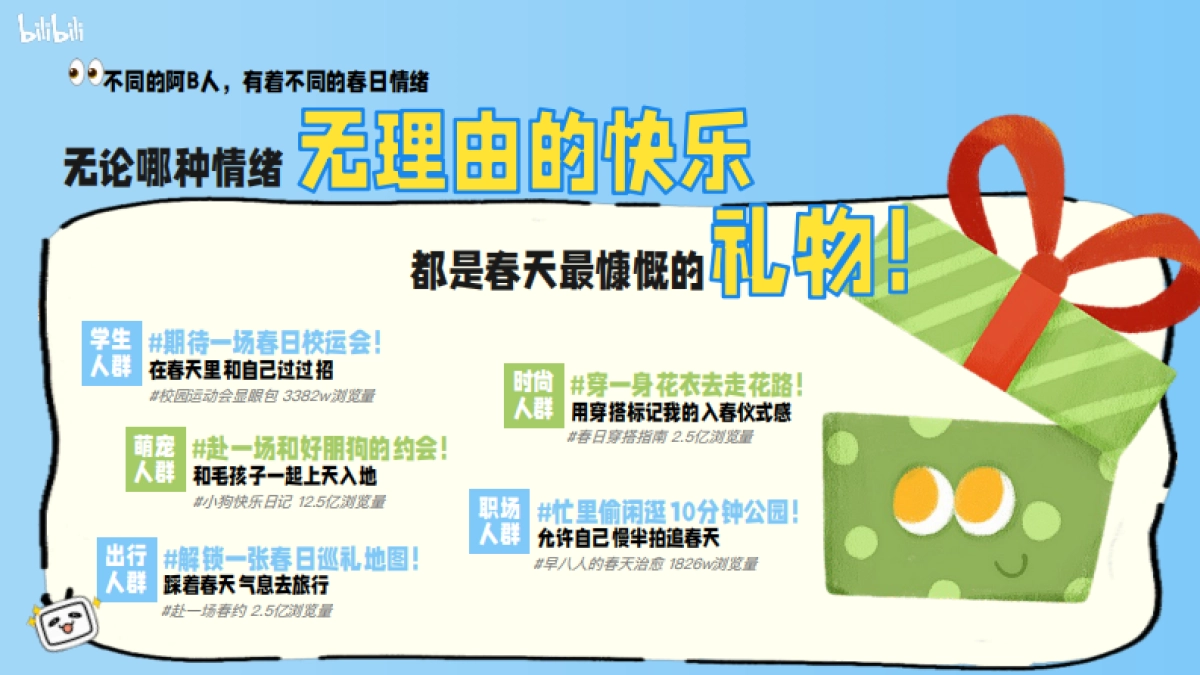 bilibili

不同的阿B人，有着不同的春日情绪

无论哪种情绪 无理由的快乐

都是春天最慷慨的 礼物！

学生人群
#期待一场春日校运会！
在春天里和自己过过招
#校园运动会显眼包 3382w浏览量

萌宠人群
#赴一场和好朋狗的约会！
和毛孩子一起上天入地
#小狗快乐日记 12.5亿浏览量

出行人群
#解锁一张春日巡礼地图！
踩着春天气息去旅行
#赴一场春约 2.5亿浏览量

时尚人群
#穿一身花衣去走花路！
用穿搭标记我的入春仪式感
#春日穿搭指南 2.5亿浏览量

职场人群
#忙里偷闲逛10分钟公园！
允许自己慢半拍追春天
#早八人的春天治愈 1826w浏览量